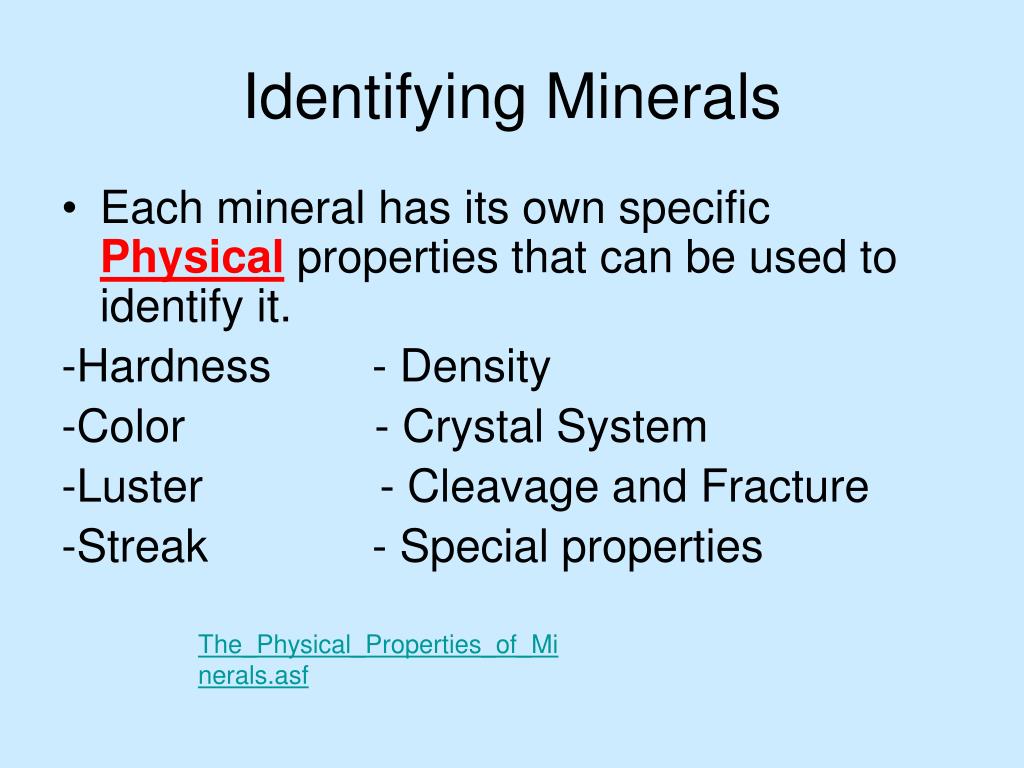 Identifying Minerals

• Each mineral has its own specific Physical properties that can be used to identify it.

-Hardness - Density
-Color - Crystal System
-Luster - Cleavage and Fracture
-Streak - Special properties

The_Physical_Properties_of_Minerals.asf